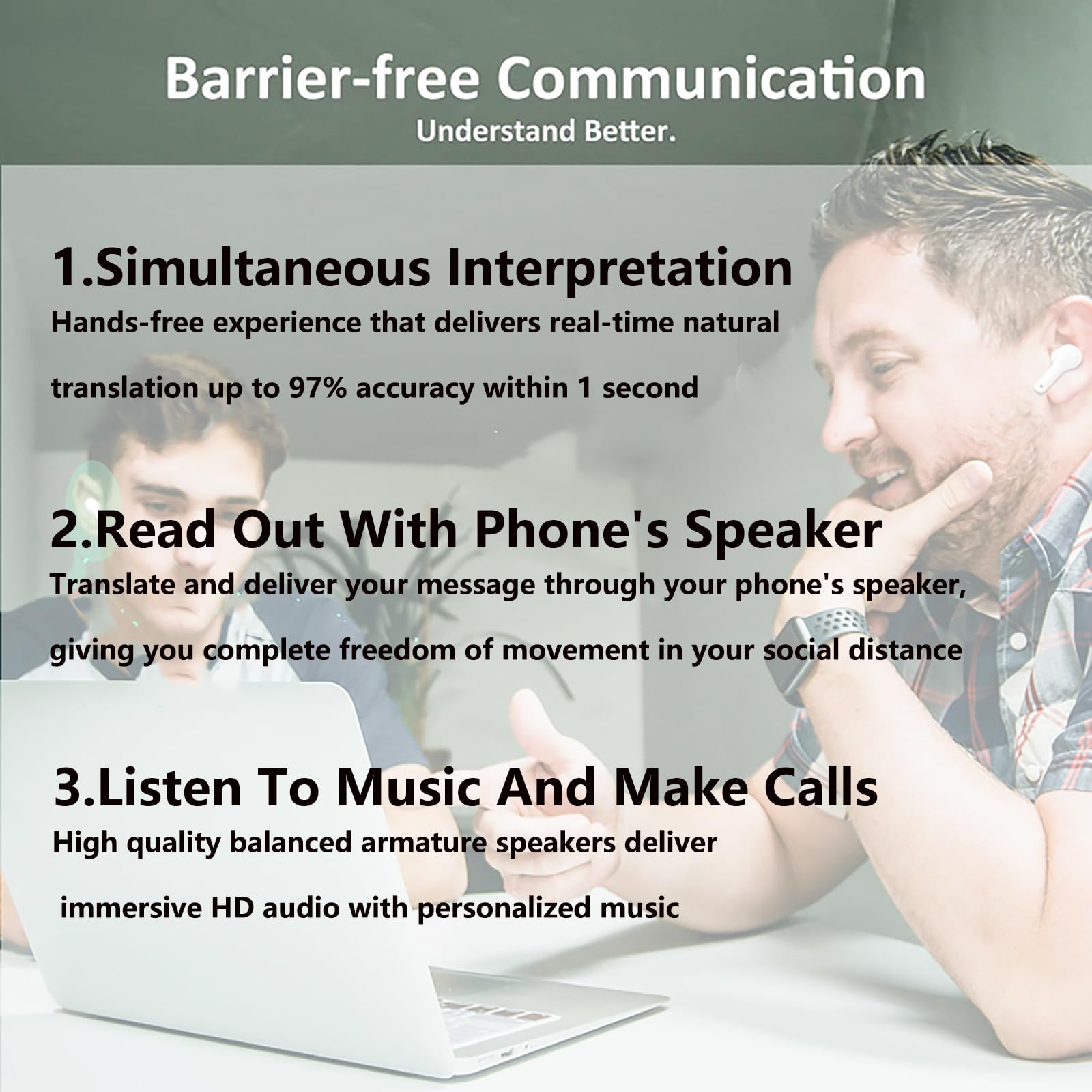 Barrier-free Communication
Understand Better.

1.Simultaneous Interpretation
Hands-free experience that delivers real-time natural translation up to 97% accuracy within 1 second

2.Read Out With Phone's Speaker
Translate and deliver your message through your phone's speaker, giving you complete freedom of movement in your social distance

3.Listen To Music And Make Calls
High quality balanced armature speakers deliver immersive HD audio with personalized music